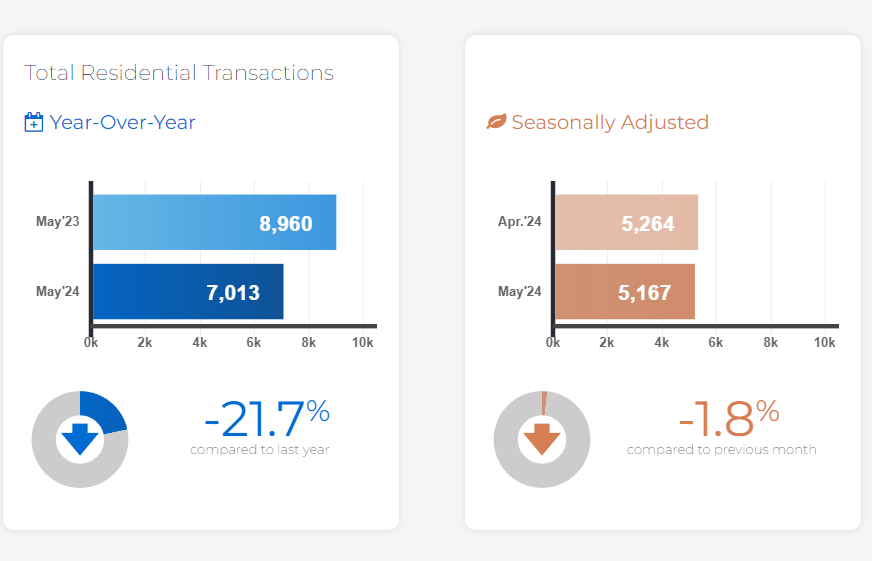 Total Residential Transactions

Year-Over-Year

May'23 8,960
May'24 7,013
0k 2k 4k 6k 8k 10k

-21.7%
compared to last year

Seasonally Adjusted

Apr.'24 5,264
May'24 5,167
0k 2k 4k 6k 8k 10k

-1.8%
compared to previous month